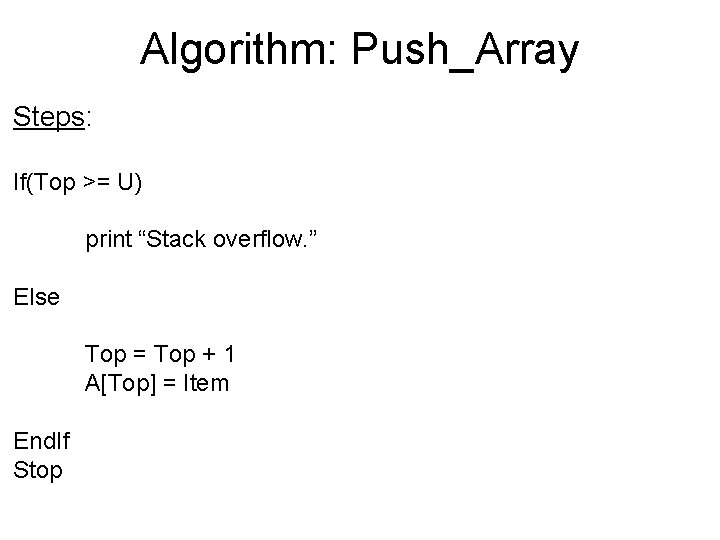 Algorithm: Push_Array

Steps:

If(Top >= U)

print “Stack overflow.”

Else

Top = Top + 1
A[Top] = Item

EndIf
Stop